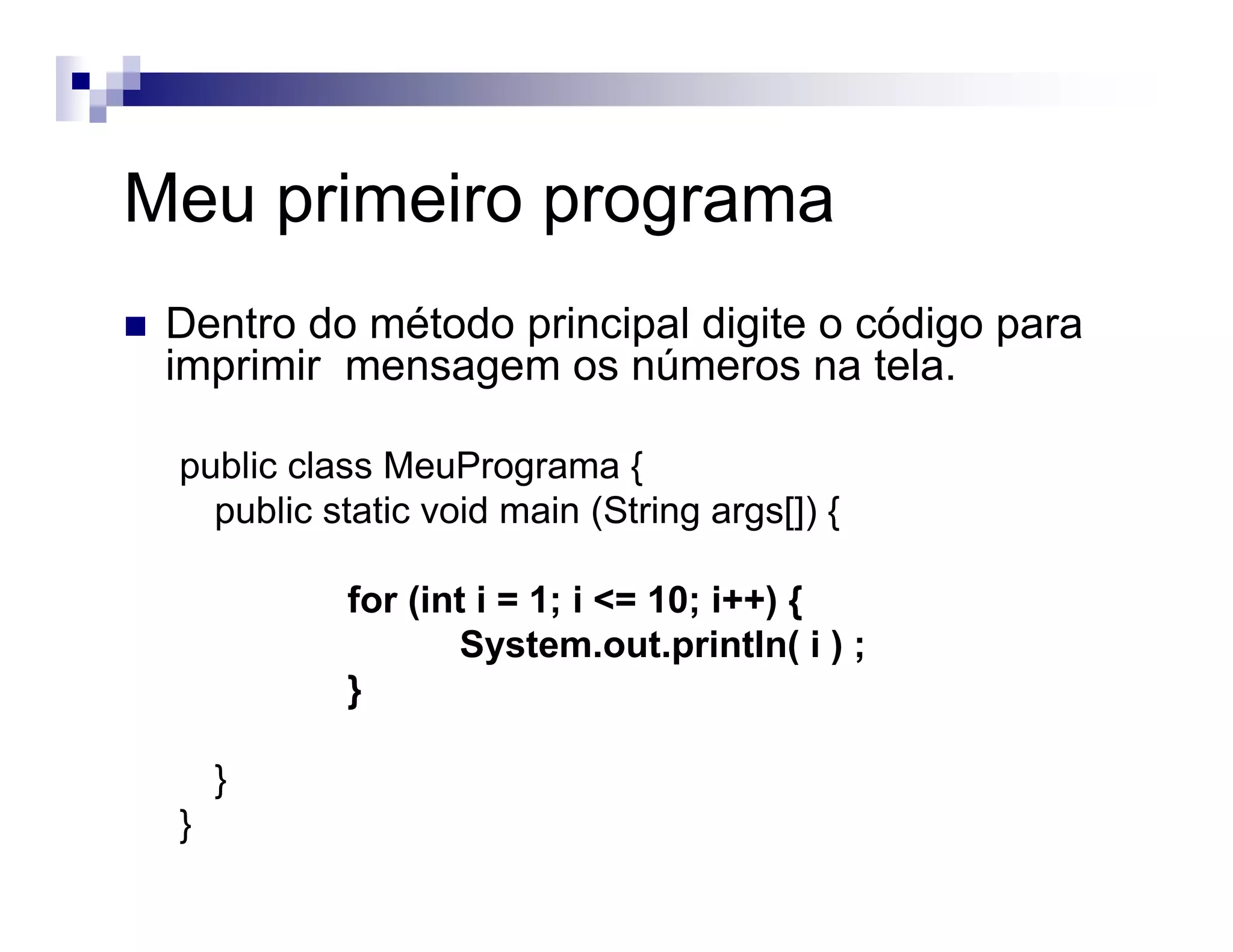 Meu primeiro programa

Dentro do método principal digite o código para imprimir  mensagem os números na tela.

public class MeuPrograma {
   public static void main (String args[]) {

      for (int i = 1; i <= 10; i++) {
         System.out.println( i ) ;
      }

   }
}